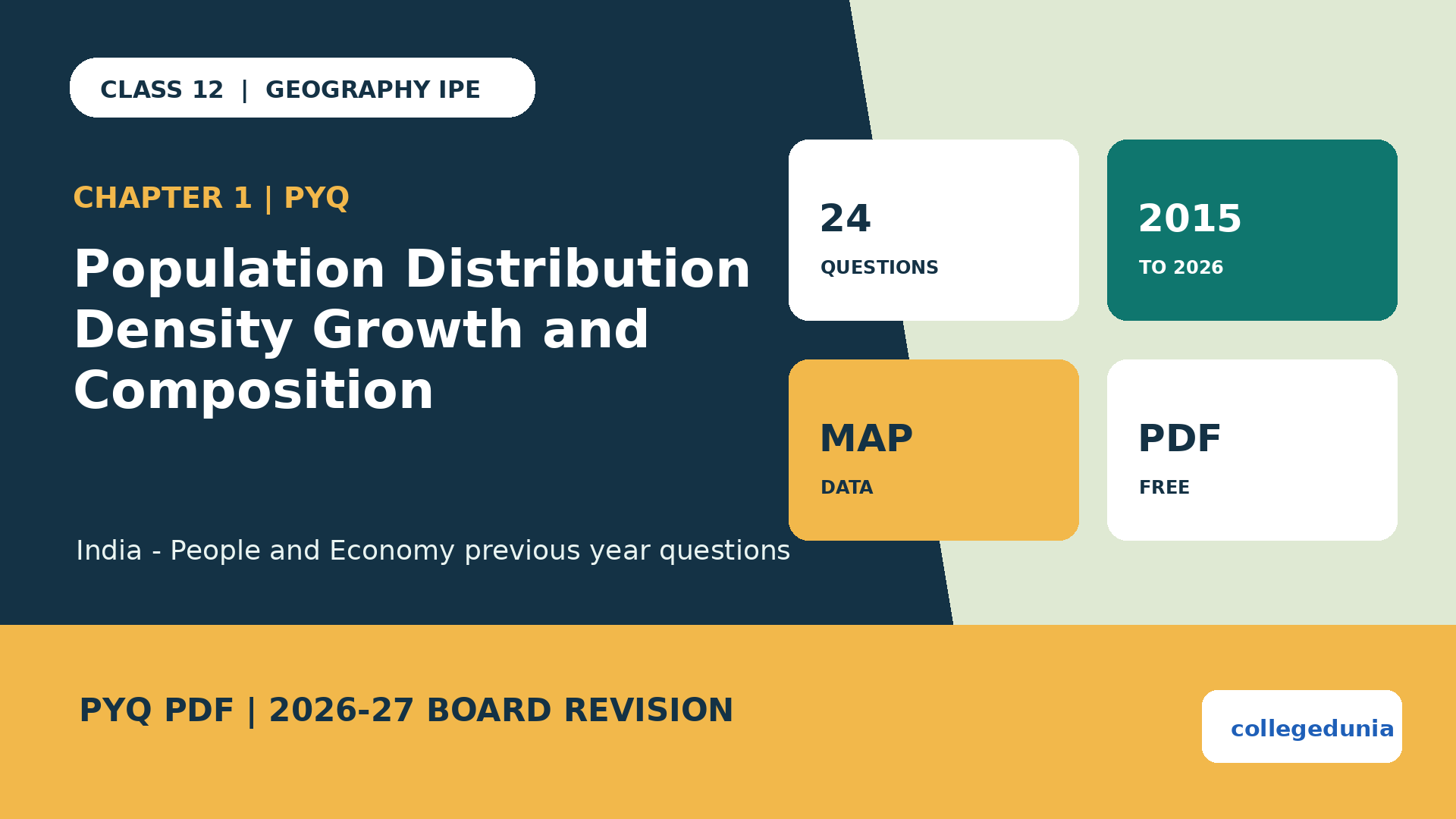 CLASS 12 | GEOGRAPHY IPE

CHAPTER 1 | PYQ

Population Distribution Density Growth and Composition

India - People and Economy previous year questions

24
QUESTIONS

2015
TO 2026

MAP
DATA

PDF
FREE

PYQ PDF | 2026-27 BOARD REVISION

collegedunia